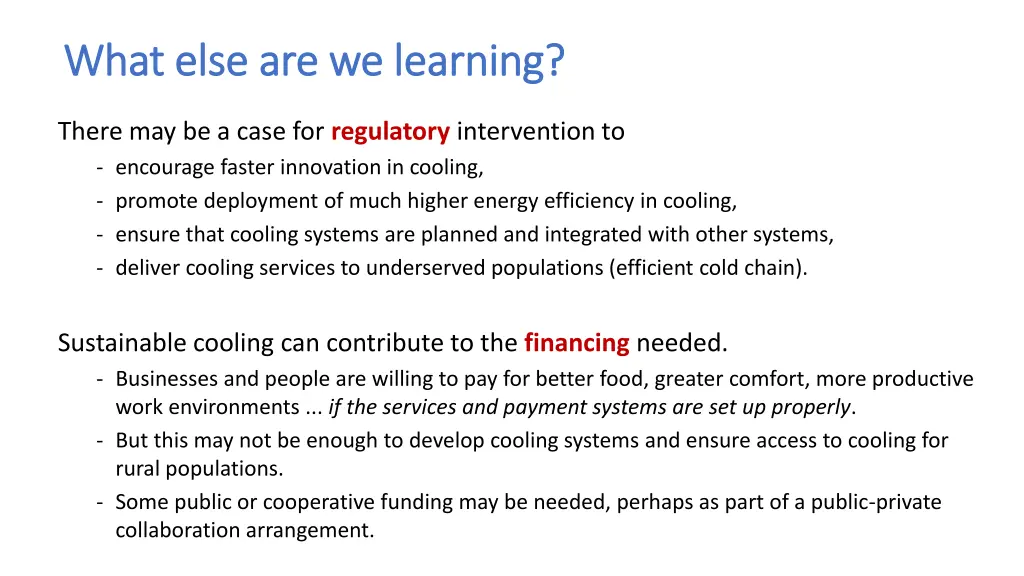 What else are we learning?

There may be a case for regulatory intervention to
- encourage faster innovation in cooling,
- promote deployment of much higher energy efficiency in cooling,
- ensure that cooling systems are planned and integrated with other systems,
- deliver cooling services to underserved populations (efficient cold chain).

Sustainable cooling can contribute to the financing needed.
- Businesses and people are willing to pay for better food, greater comfort, more productive work environments ... if the services and payment systems are set up properly.
- But this may not be enough to develop cooling systems and ensure access to cooling for rural populations.
- Some public or cooperative funding may be needed, perhaps as part of a public-private collaboration arrangement.